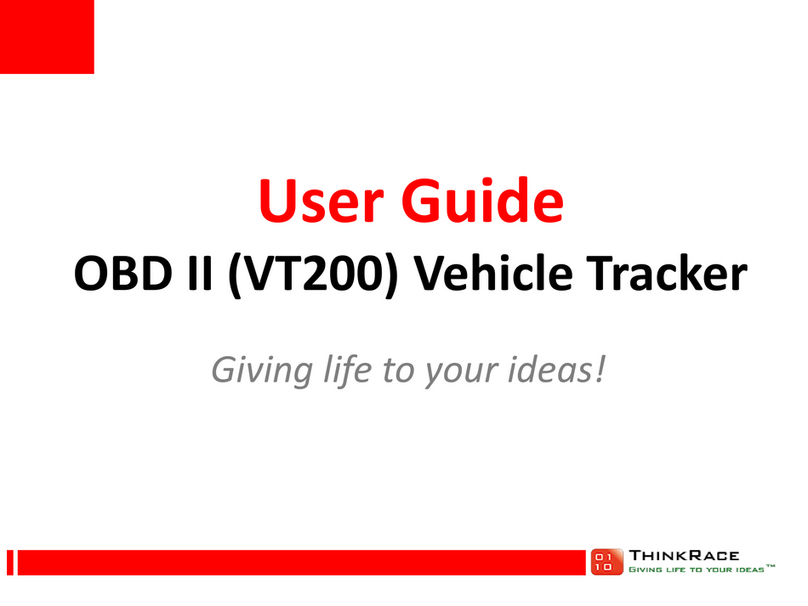 User Guide

OBD II (VT200) Vehicle Tracker

Giving life to your ideas!

01
10
THINKRACE
GIVING LIFE TO YOUR IDEAS™